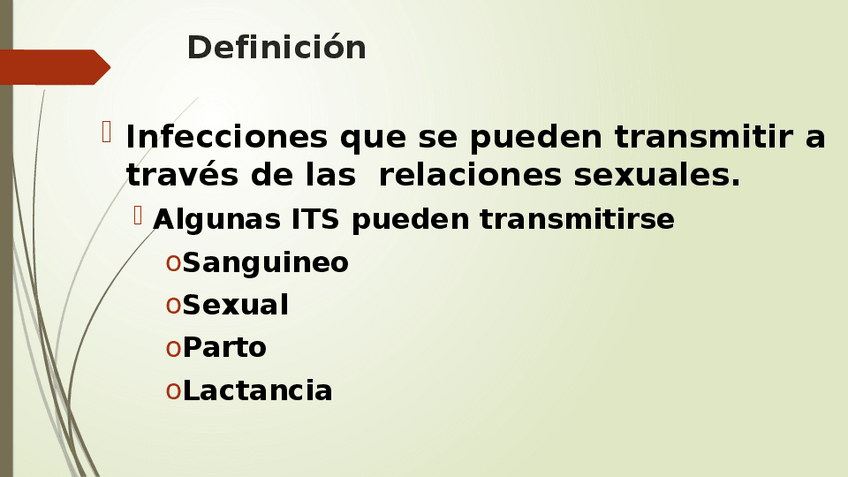 Definición

Infecciones que se pueden transmitir a través de las  relaciones sexuales.

Algunas ITS pueden transmitirse

o Sanguineo
o Sexual
o Parto
o Lactancia